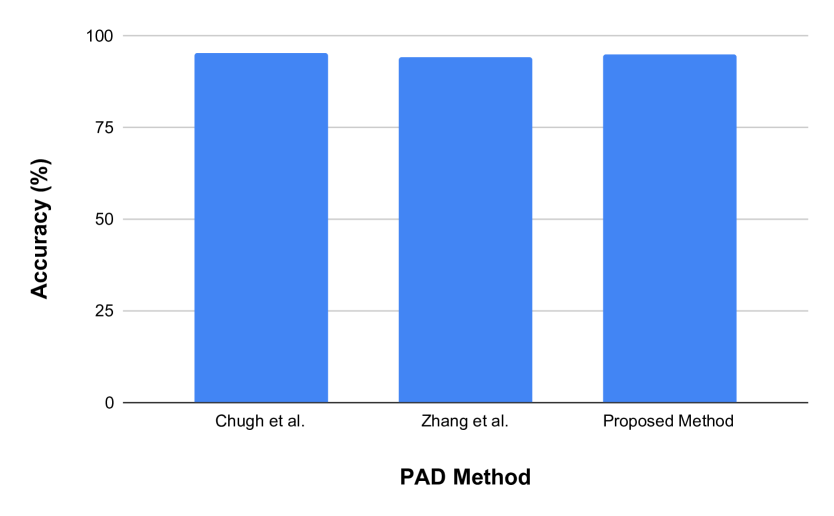 Accuracy (%)

100
75
50
25
0

Chugh et al.
Zhang et al.
Proposed Method

PAD Method